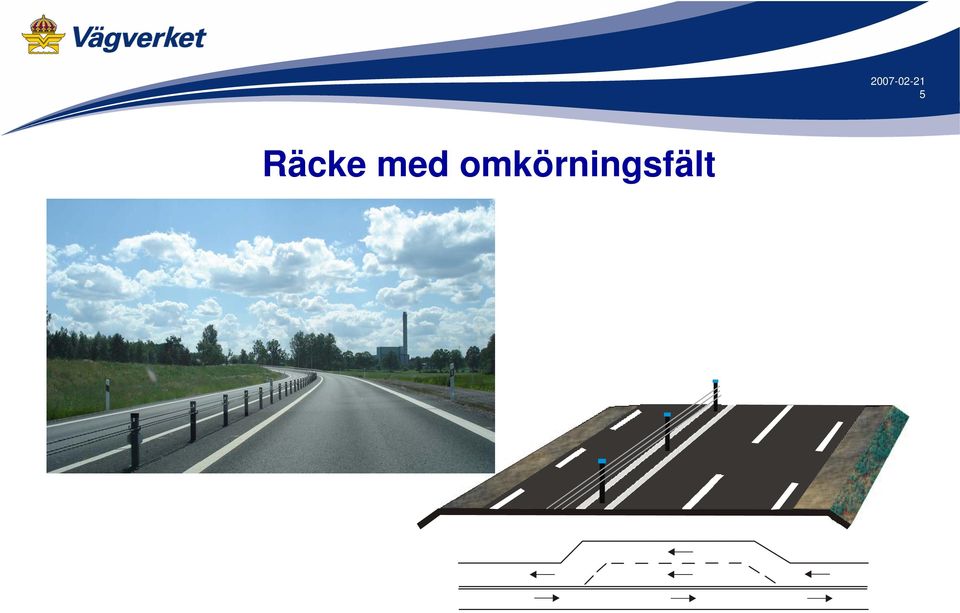 Vägverket

2007-02-21
5

Räcke med omkörningsfält